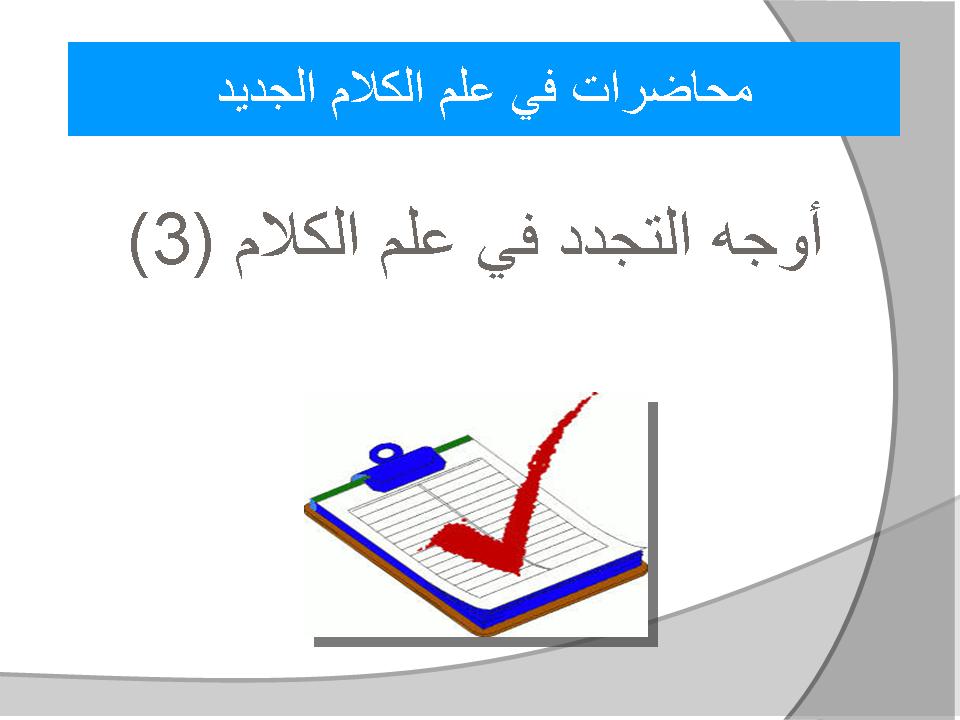 محاضرات في علم الكلام الجديد

أوجه التجدد في علم الكلام (3)